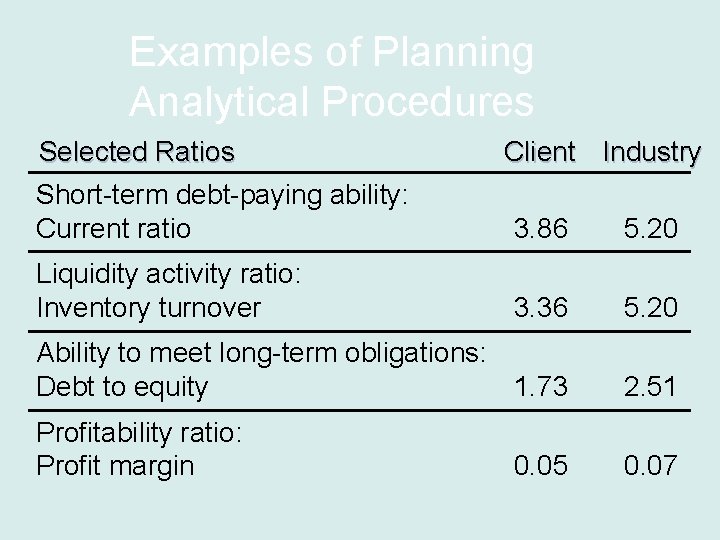 Examples of Planning Analytical Procedures

| Selected Ratios | Client | Industry |
|---|---|---|
| Short-term debt-paying ability: Current ratio | 3.86 | 5.20 |
| Liquidity activity ratio: Inventory turnover | 3.36 | 5.20 |
| Ability to meet long-term obligations: Debt to equity | 1.73 | 2.51 |
| Profitability ratio: Profit margin | 0.05 | 0.07 |